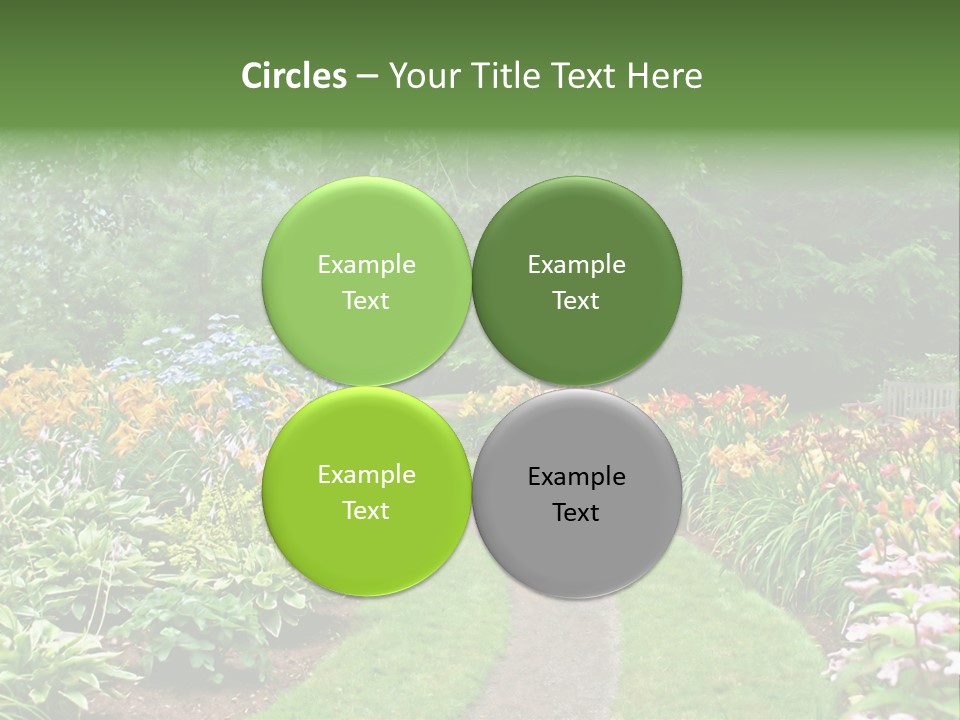 Circles – Your Title Text Here

Example Text

Example Text

Example Text

Example Text